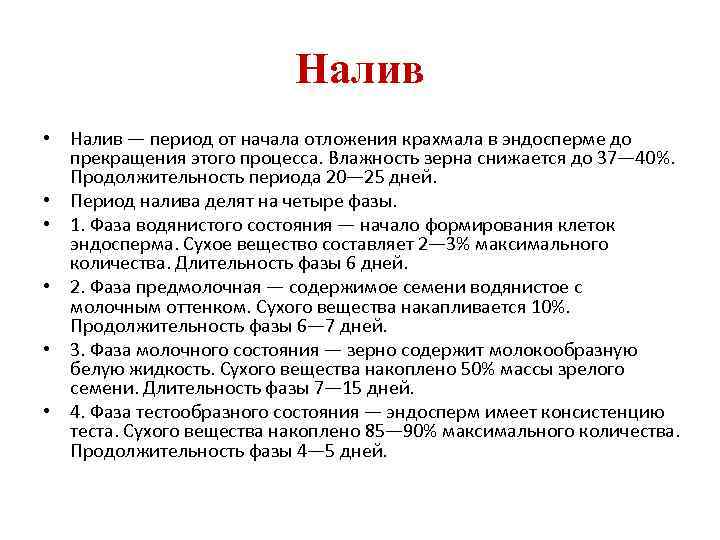 Налив

• Налив — период от начала отложения крахмала в эндосперме до прекращения этого процесса. Влажность зерна снижается до 37—40%. Продолжительность периода 20—25 дней.
• Период налива делят на четыре фазы.
• 1. Фаза водянистого состояния — начало формирования клеток эндосперма. Сухое вещество составляет 2—3% максимального количества. Длительность фазы 6 дней.
• 2. Фаза предмолочная — содержимое семени водянистое с молочным оттенком. Сухого вещества накапливается 10%. Продолжительность фазы 6—7 дней.
• 3. Фаза молочного состояния — зерно содержит молокообразную белую жидкость. Сухого вещества накоплено 50% массы зрелого семени. Длительность фазы 7—15 дней.
• 4. Фаза тестообразного состояния — эндосперм имеет консистенцию теста. Сухого вещества накоплено 85—90% максимального количества. Продолжительность фазы 4—5 дней.